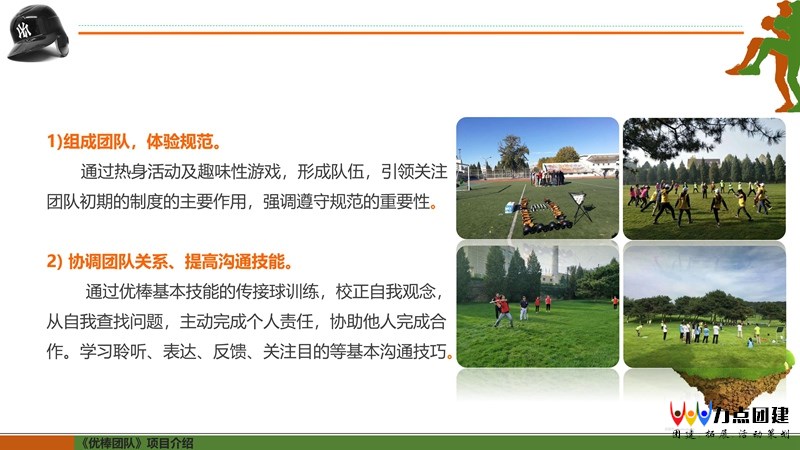 1)组成团队，体验规范。

通过热身活动及趣味性游戏，形成队伍，引领关注团队初期的制度的主要作用，强调遵守规范的重要性。

2) 协调团队关系、提高沟通技能。

通过优棒基本技能的传接球训练，校正自我观念，从自我查找问题，主动完成个人责任，协助他人完成合作。学习聆听、表达、反馈、关注目的等基本沟通技巧。

力点团建
团建 拓展 活动策划

《优棒团队》项目介绍